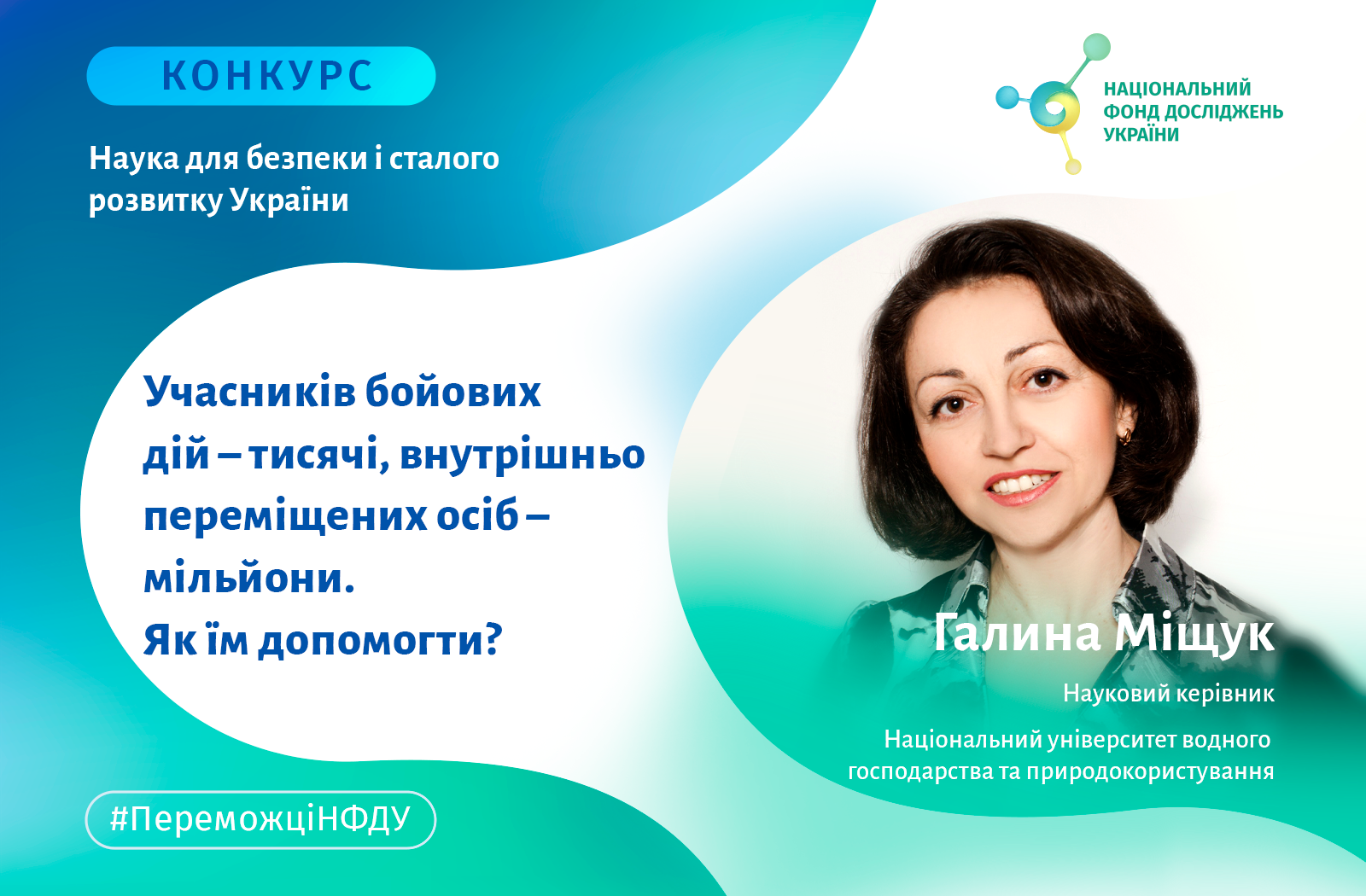 КОНКУРС

Наука для безпеки і сталого розвитку України

НАЦІОНАЛЬНИЙ ФОНД ДОСЛІДЖЕНЬ УКРАЇНИ

Учасників бойових дій – тисячі, внутрішньо переміщених осіб – мільйони.
Як їм допомогти?

Галина Міщук

Науковий керівник

Національний університет водного господарства та природокористування

#ПереможціНФДУ